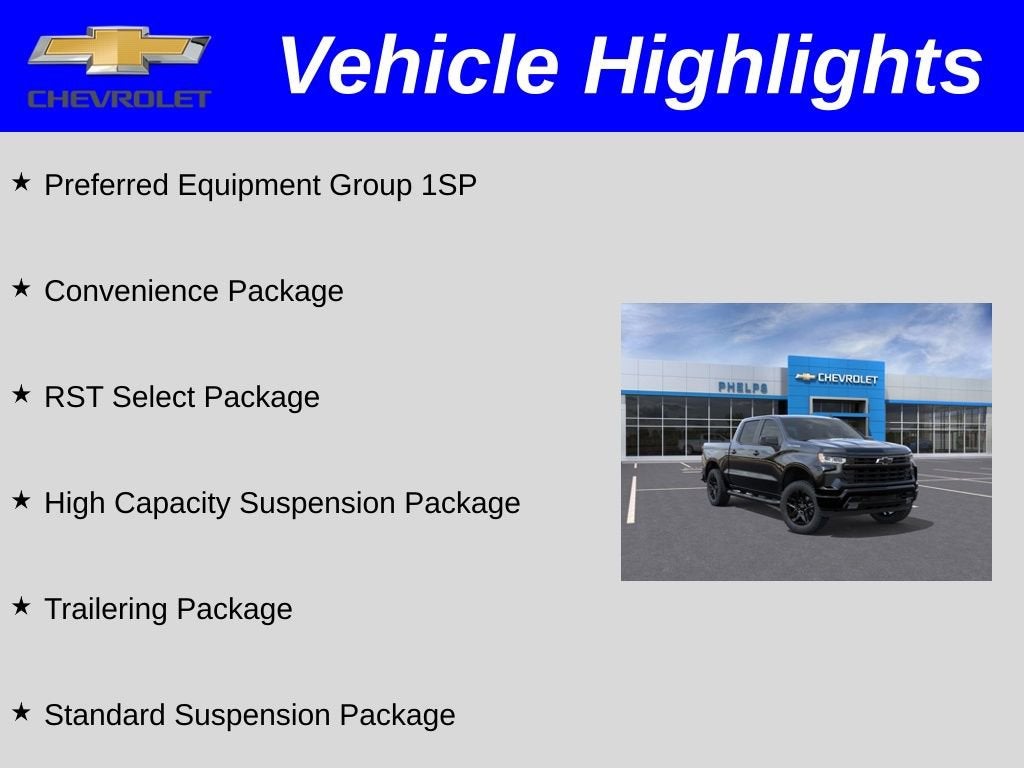 CHEVROLET

Vehicle Highlights

★ Preferred Equipment Group 1SP

★ Convenience Package

★ RST Select Package

★ High Capacity Suspension Package

★ Trailering Package

★ Standard Suspension Package

PHELPS

CHEVROLET